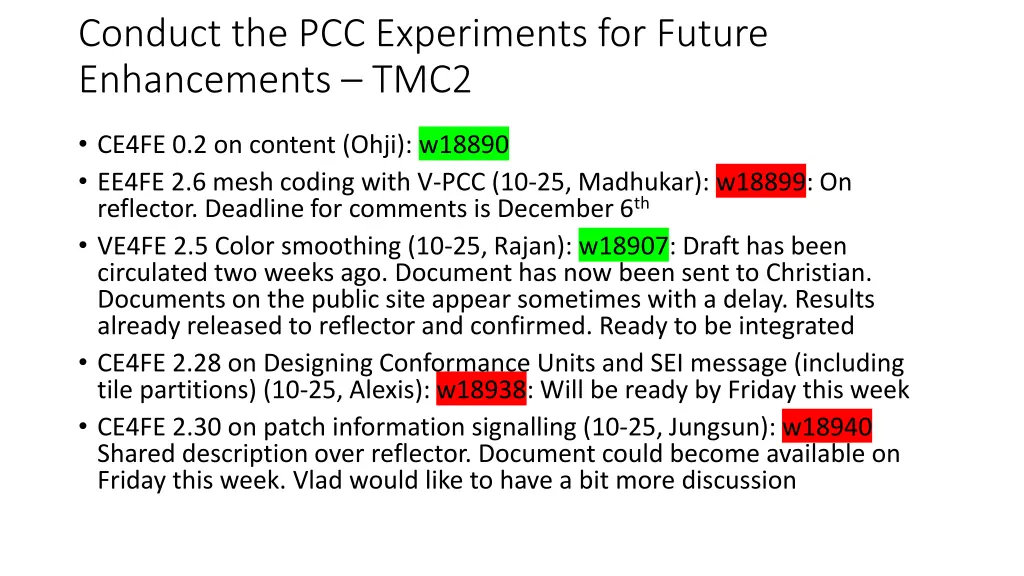 Conduct the PCC Experiments for Future Enhancements – TMC2

• CE4FE 0.2 on content (Ohji): w18890
• EE4FE 2.6 mesh coding with V-PCC (10-25, Madhukar): w18899: On reflector. Deadline for comments is December 6$^{th}$
• VE4FE 2.5 Color smoothing (10-25, Rajan): w18907: Draft has been circulated two weeks ago. Document has now been sent to Christian. Documents on the public site appear sometimes with a delay. Results already released to reflector and confirmed. Ready to be integrated
• CE4FE 2.28 on Designing Conformance Units and SEI message (including tile partitions) (10-25, Alexis): w18938: Will be ready by Friday this week
• CE4FE 2.30 on patch information signalling (10-25, Jungsun): w18940 Shared description over reflector. Document could become available on Friday this week. Vlad would like to have a bit more discussion